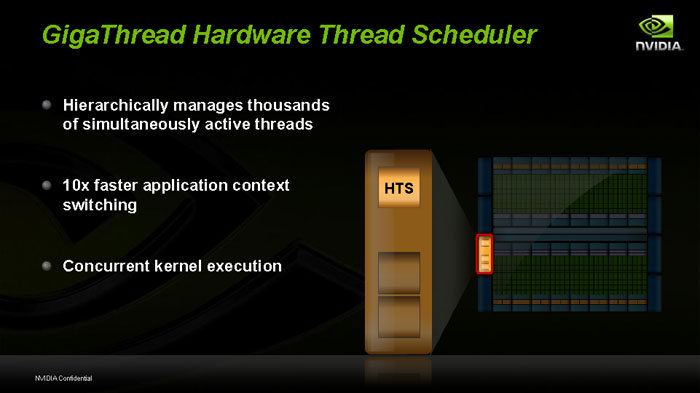 GigaThread Hardware Thread Scheduler

NVIDIA.

Hierarchically manages thousands of simultaneously active threads

10x faster application context switching

Concurrent kernel execution

HTS

NVIDIA Confidential